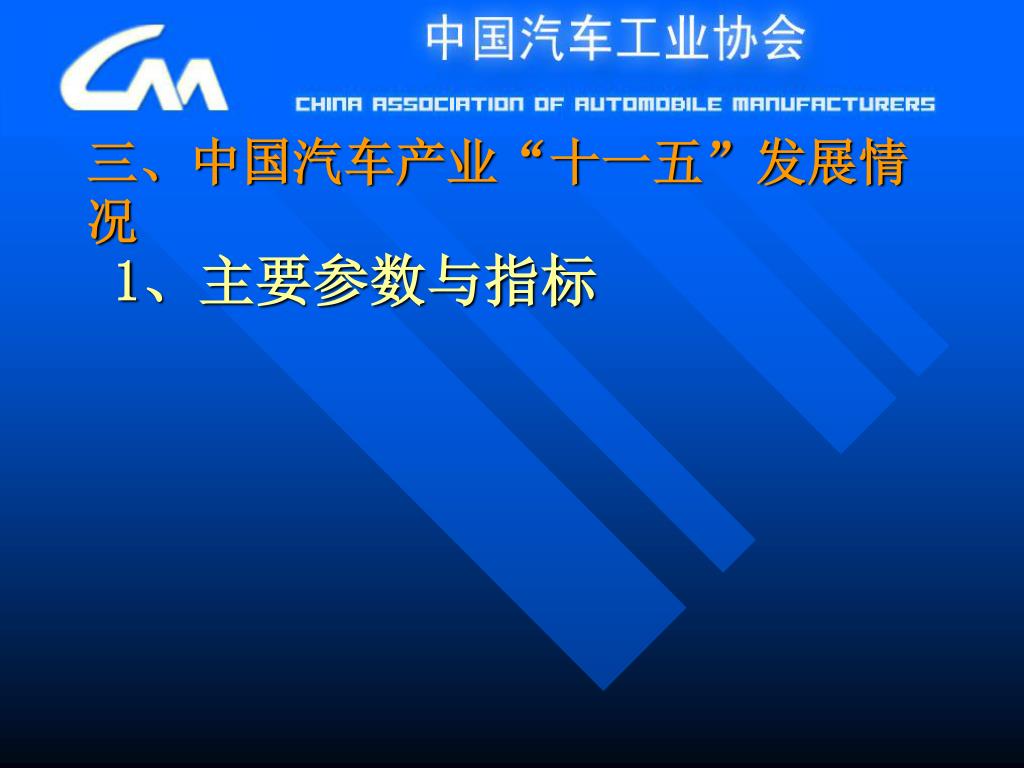 CAM

中国汽车工业协会

CHINA ASSOCIATION OF AUTOMOBILE MANUFACTURERS

三、中国汽车产业“十一五”发展情况

1、主要参数与指标